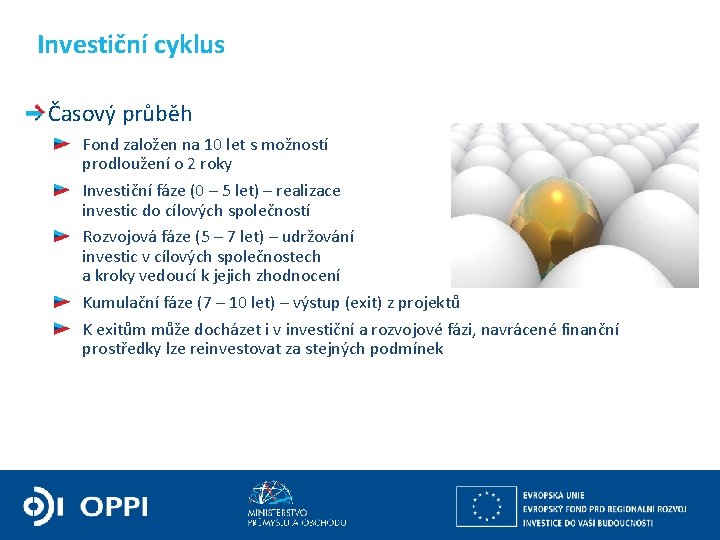 Investiční cyklus

Časový průběh

Fond založen na 10 let s možností prodloužení o 2 roky

Investiční fáze (0 – 5 let) – realizace investic do cílových společností

Rozvojová fáze (5 – 7 let) – udržování investic v cílových společnostech a kroky vedoucí k jejich zhodnocení

Kumulační fáze (7 – 10 let) – výstup (exit) z projektů

K exitům může docházet i v investiční a rozvojové fázi, navrácené finanční prostředky lze reinvestovat za stejných podmínek

OPPI

MINISTERSTVO PRŮMYSLU A OBCHODU

EVROPSKÁ UNIE
EVROPSKÝ FOND PRO REGIONÁLNÍ ROZVOJ
INVESTICE DO VAŠÍ BUDOUCNOSTI